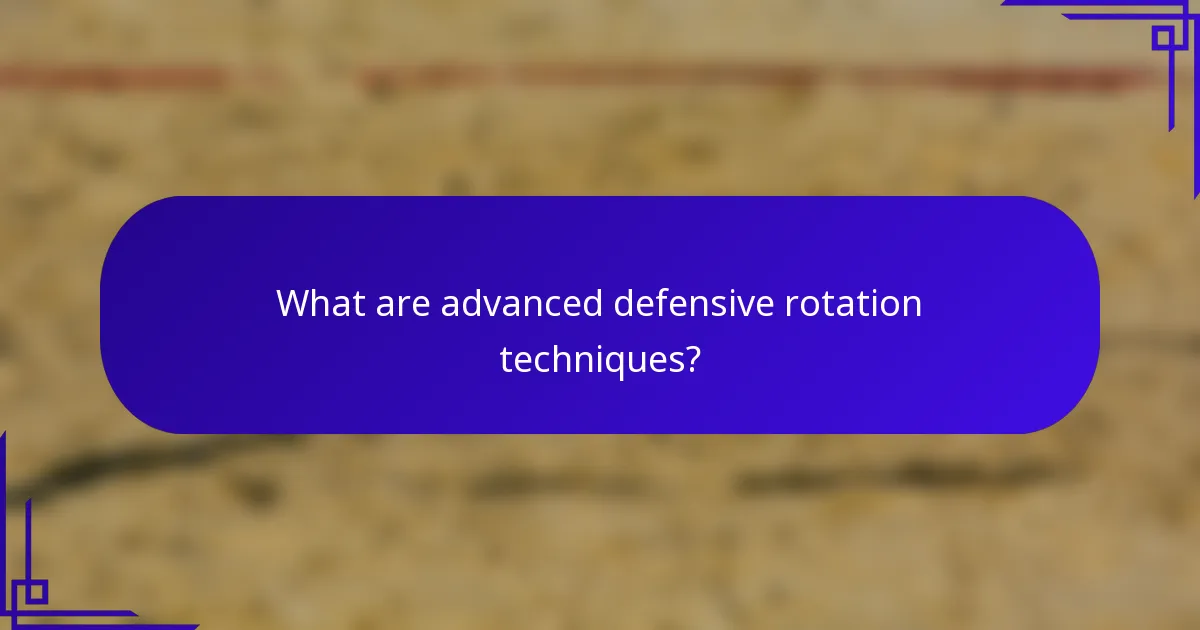 What are advanced defensive rotation techniques?